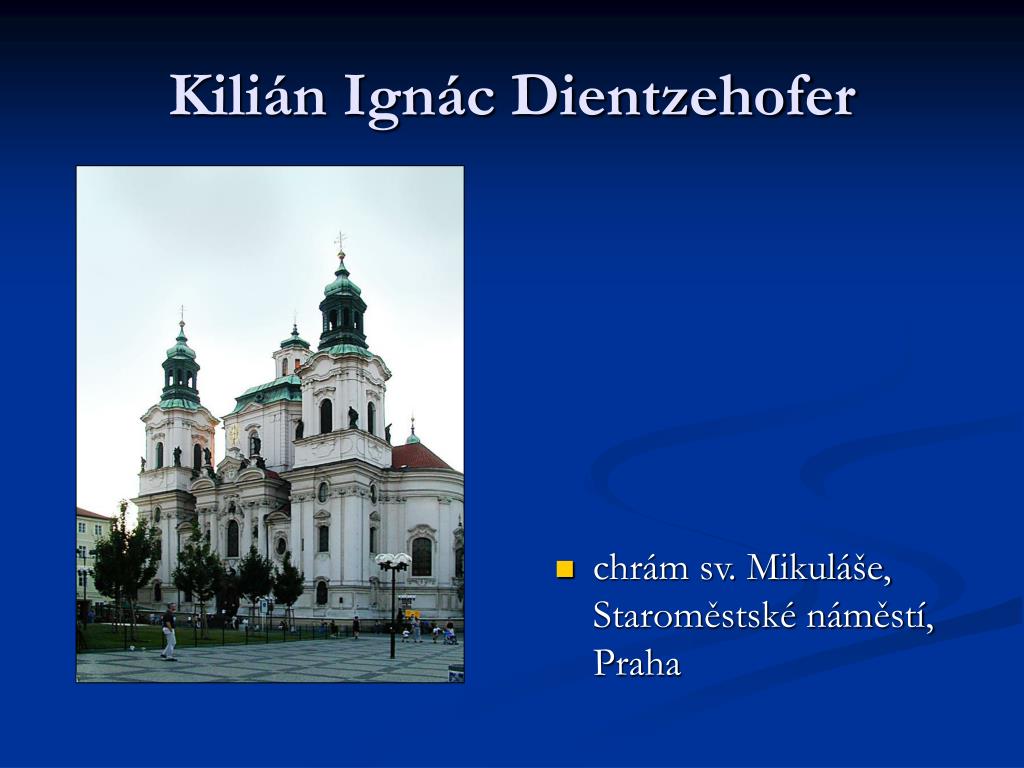 Kilián Ignác Dientzehofer

chrám sv. Mikuláše, Staroměstské náměstí, Praha